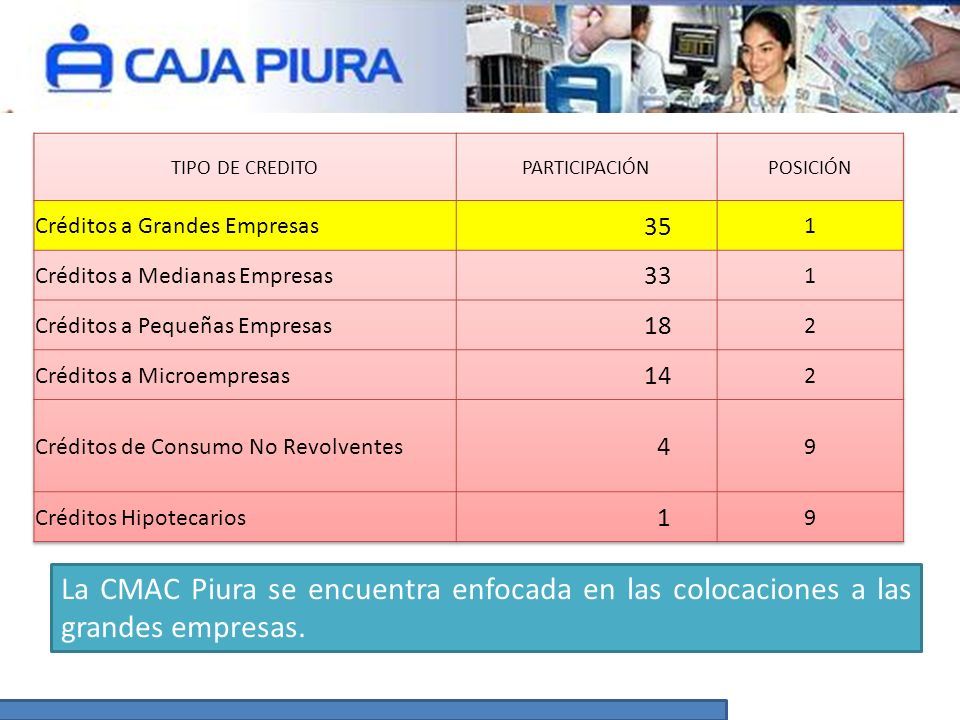 CAJA PIURA

| TIPO DE CREDITO | PARTICIPACIÓN | POSICIÓN |
|---|---|---|
| Créditos a Grandes Empresas | 35 | 1 |
| Créditos a Medianas Empresas | 33 | 1 |
| Créditos a Pequeñas Empresas | 18 | 2 |
| Créditos a Microempresas | 14 | 2 |
| Créditos de Consumo No Revolventes | 4 | 9 |
| Créditos Hipotecarios | 1 | 9 |

La CMAC Piura se encuentra enfocada en las colocaciones a las grandes empresas.